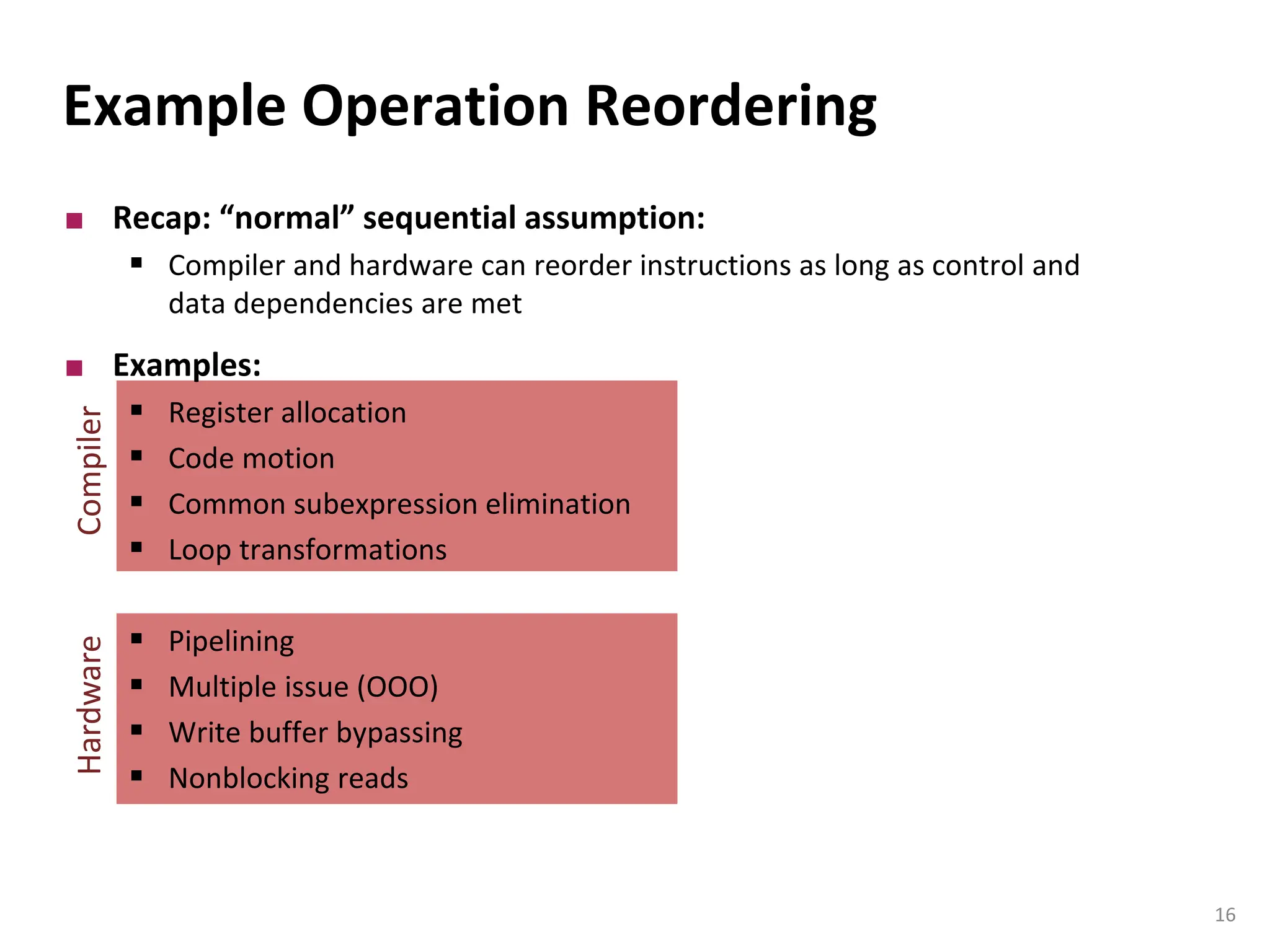 Example Operation Reordering

■ Recap: “normal” sequential assumption:

▪ Compiler and hardware can reorder instructions as long as control and data dependencies are met

■ Examples:

Compiler

▪ Register allocation
▪ Code motion
▪ Common subexpression elimination
▪ Loop transformations

Hardware

▪ Pipelining
▪ Multiple issue (OOO)
▪ Write buffer bypassing
▪ Nonblocking reads

16